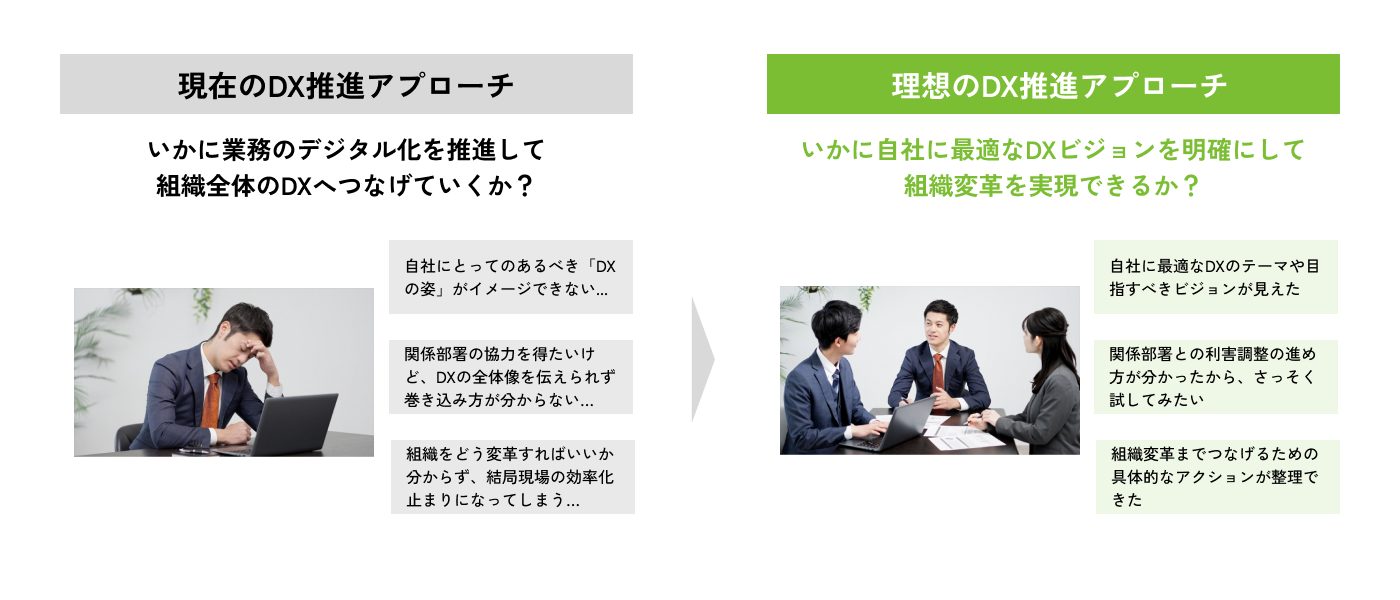 現在のDX推進アプローチ

いかに業務のデジタル化を推進して
組織全体のDXへつなげていくか？

自社にとってのあるべき「DXの姿」がイメージできない…

関係部署の協力を得たいけど、DXの全体像を伝えられず巻き込み方が分からない…

組織をどう変革すればいいか分からず、結局現場の効率化止まりになってしまう…

理想のDX推進アプローチ

いかに自社に最適なDXビジョンを明確にして
組織変革を実現できるか？

自社に最適なDXのテーマや目指すべきビジョンが見えた

関係部署との利害調整の進め方が分かったから、さっそく試してみたい

組織変革までつなげるための具体的なアクションが整理できた